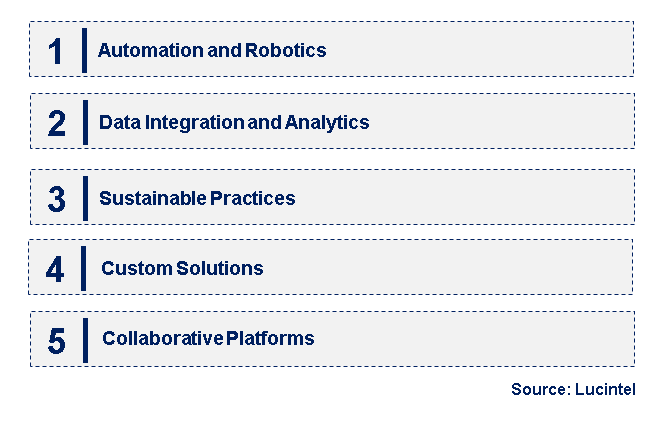 1 Automation and Robotics

2 Data Integration and Analytics

3 Sustainable Practices

4 Custom Solutions

5 Collaborative Platforms

Source: Lucintel